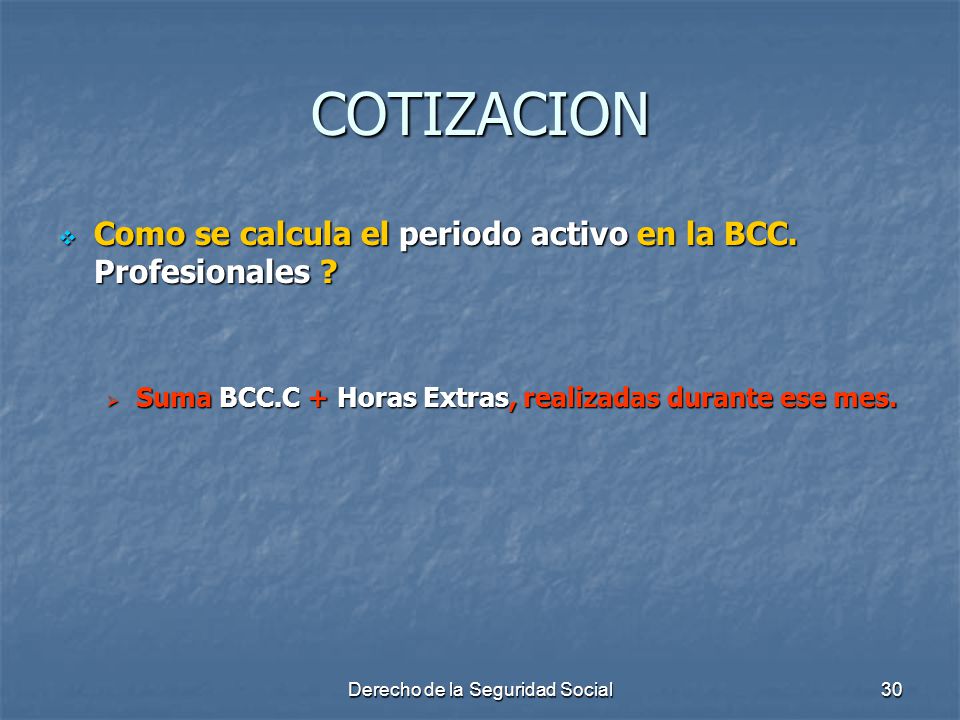 COTIZACION

Como se calcula el periodo activo en la BCC. Profesionales ?

Suma BCC.C + Horas Extras, realizadas durante ese mes.

Derecho de la Seguridad Social

30